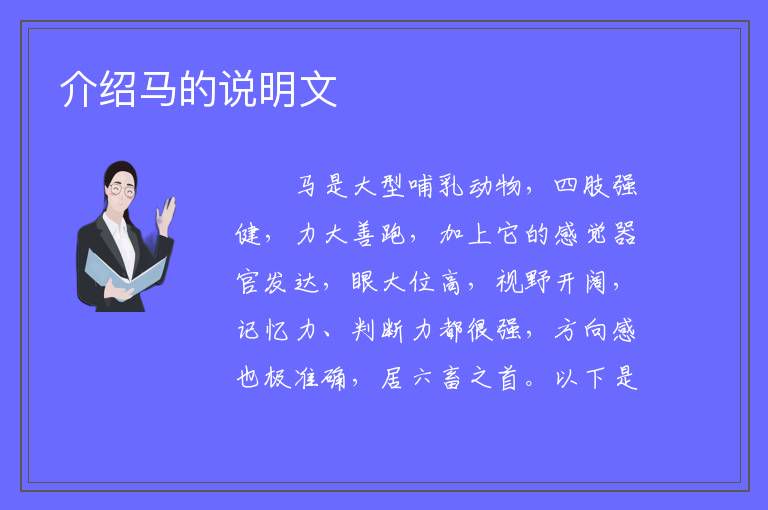 介绍马的说明文

马是大型哺乳动物，四肢强健，力大善跑，加上它的感觉器官发达，眼大位高，视野开阔，记忆力、判断力都很强，方向感也极准确，居六畜之首。以下是